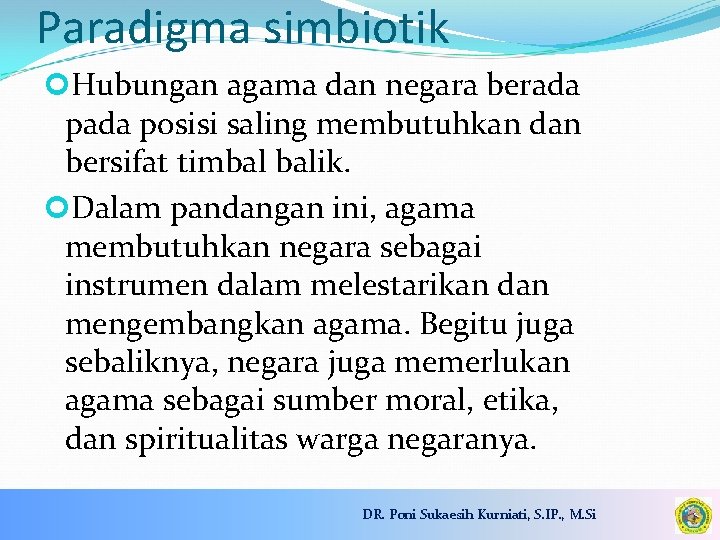 Paradigma simbiotik

Hubungan agama dan negara berada pada posisi saling membutuhkan dan bersifat timbal balik.

Dalam pandangan ini, agama membutuhkan negara sebagai instrumen dalam melestarikan dan mengembangkan agama. Begitu juga sebaliknya, negara juga memerlukan agama sebagai sumber moral, etika, dan spiritualitas warga negaranya.

DR. Poni Sukaesih Kurniati, S.IP., M.Si